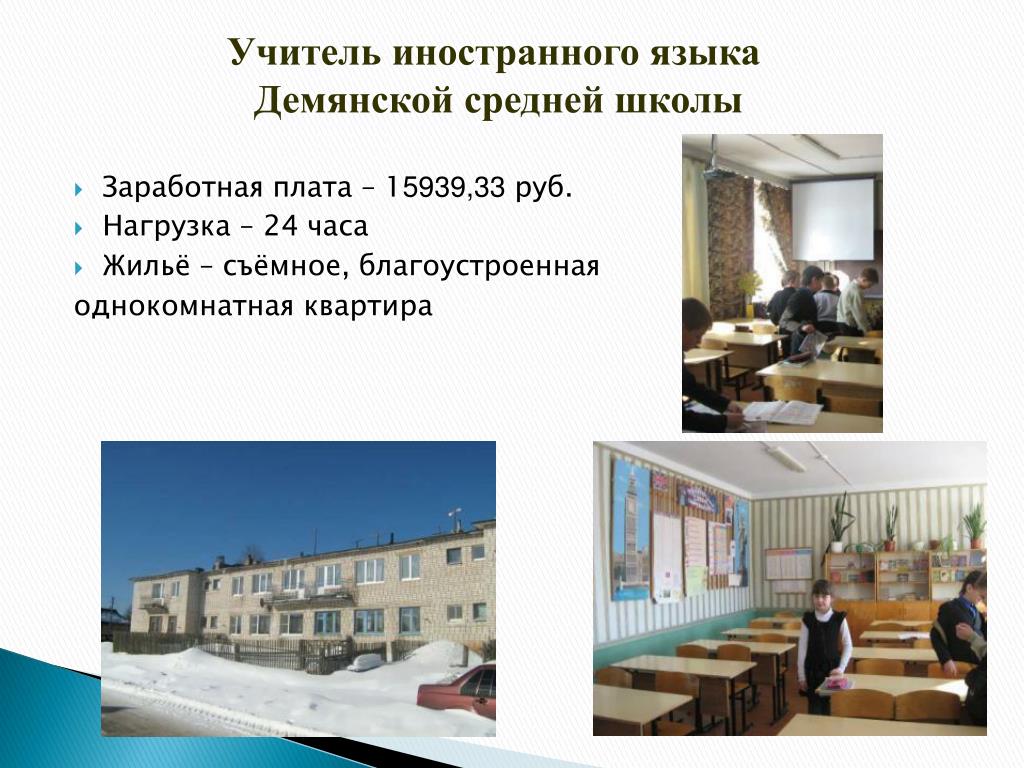 Учитель иностранного языка
Демянской средней школы

Заработная плата – 15939,33 руб.
Нагрузка – 24 часа
Жильё – съёмное, благоустроенная однокомнатная квартира